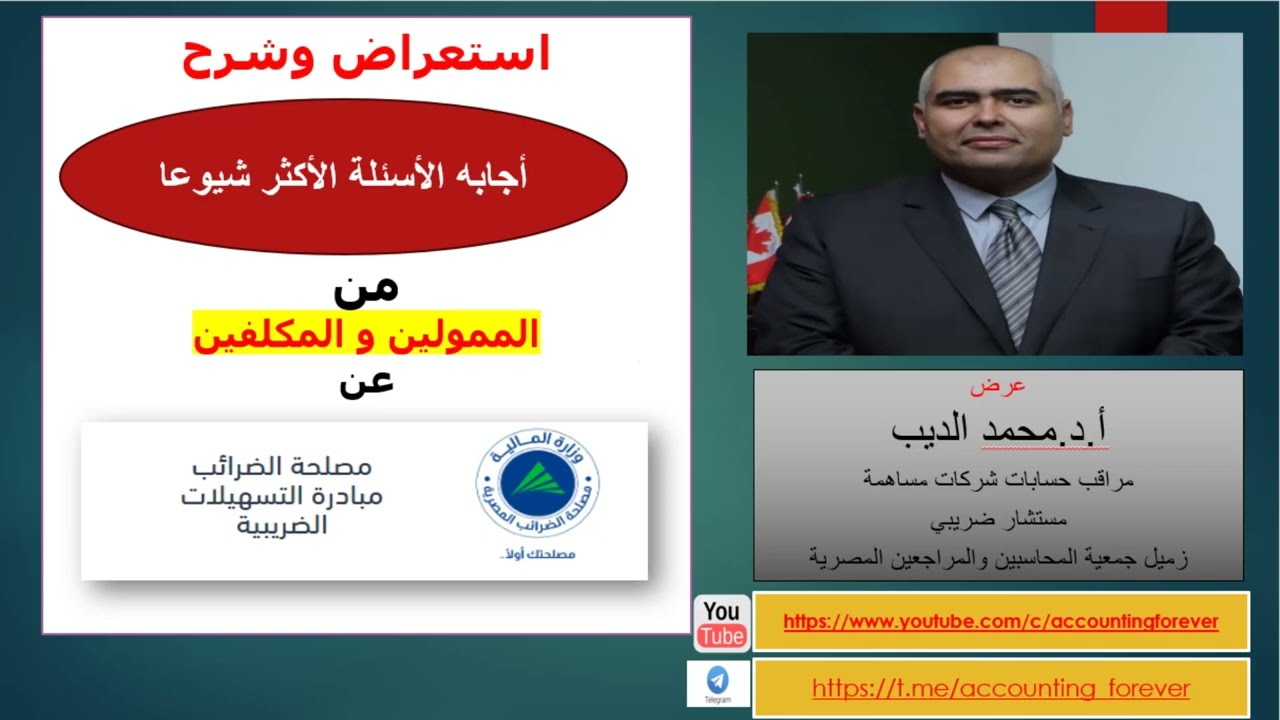 استعراض وشرح

أجابه الأسئلة الأكثر شيوعا

من

الممولين و المكلفين

عن

مصلحة الضرائب
مبادرة التسهيلات
الضريبية

وزارة المالية
مصلحة الضرائب المصرية
مصلحتك أولاً..

عرض

أ.د.محمد الديب

مراقب حسابات شركات مساهمة

مستشار ضريبي

زميل جمعية المحاسبين والمراجعين المصرية

You Tube

https://www.youtube.com/c/accountingforever

Telegram

https://t.me/accounting_forever